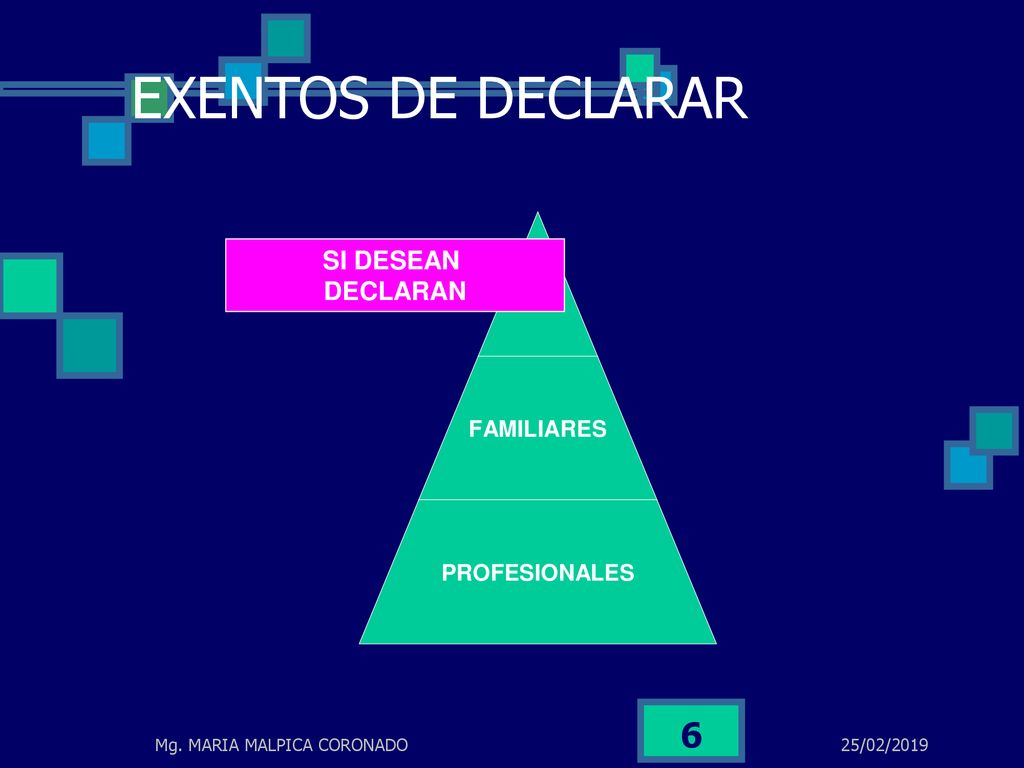 EXENTOS DE DECLARAR

SI DESEAN DECLARAN

FAMILIARES

PROFESIONALES

Mg. MARIA MALPICA CORONADO

6

25/02/2019